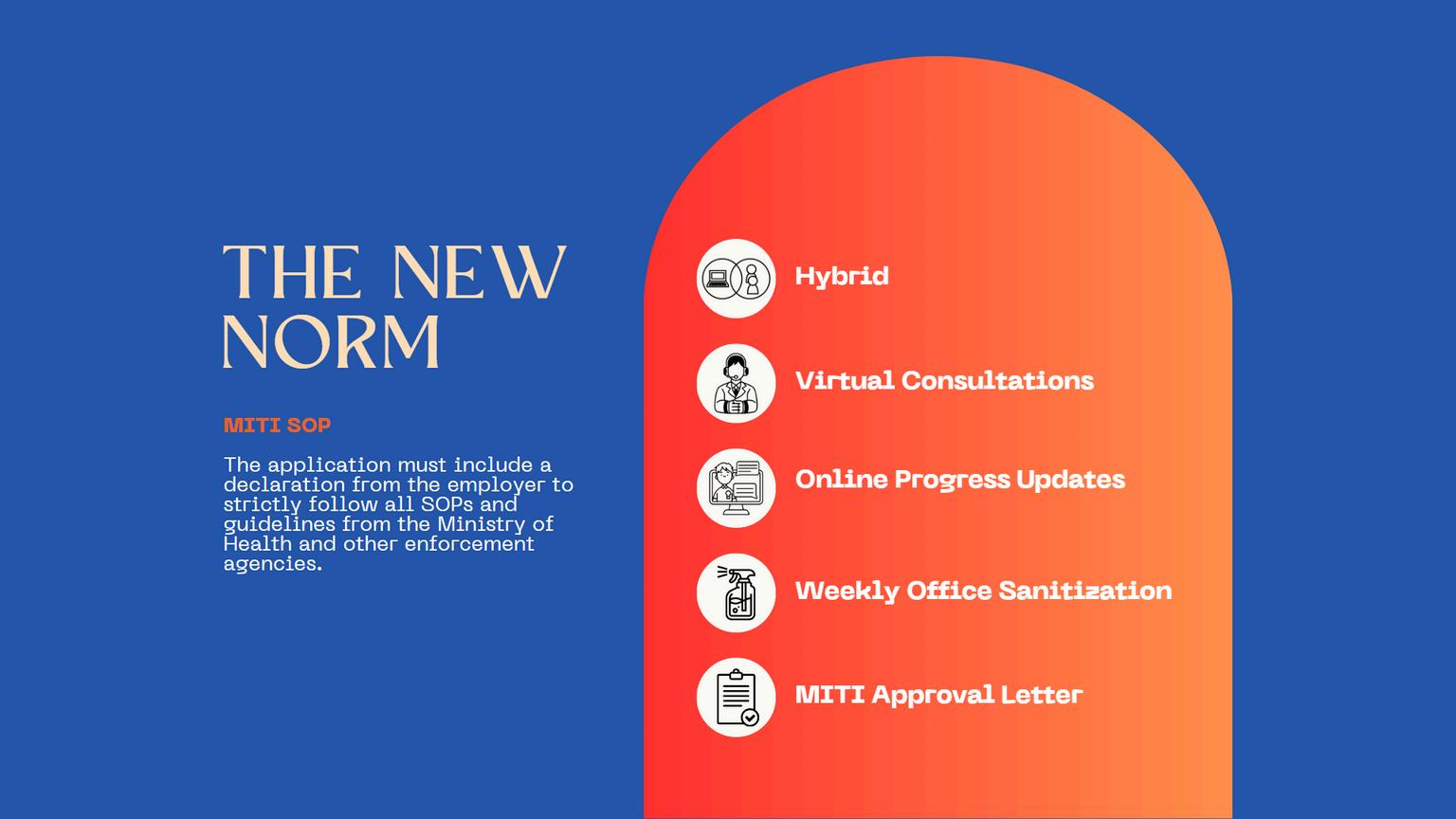 THE NEW NORM

MITI SOP

The application must include a declaration from the employer to strictly follow all SOPs and guidelines from the Ministry of Health and other enforcement agencies.

Hybrid

Virtual Consultations

Online Progress Updates

Weekly Office Sanitization

MITI Approval Letter